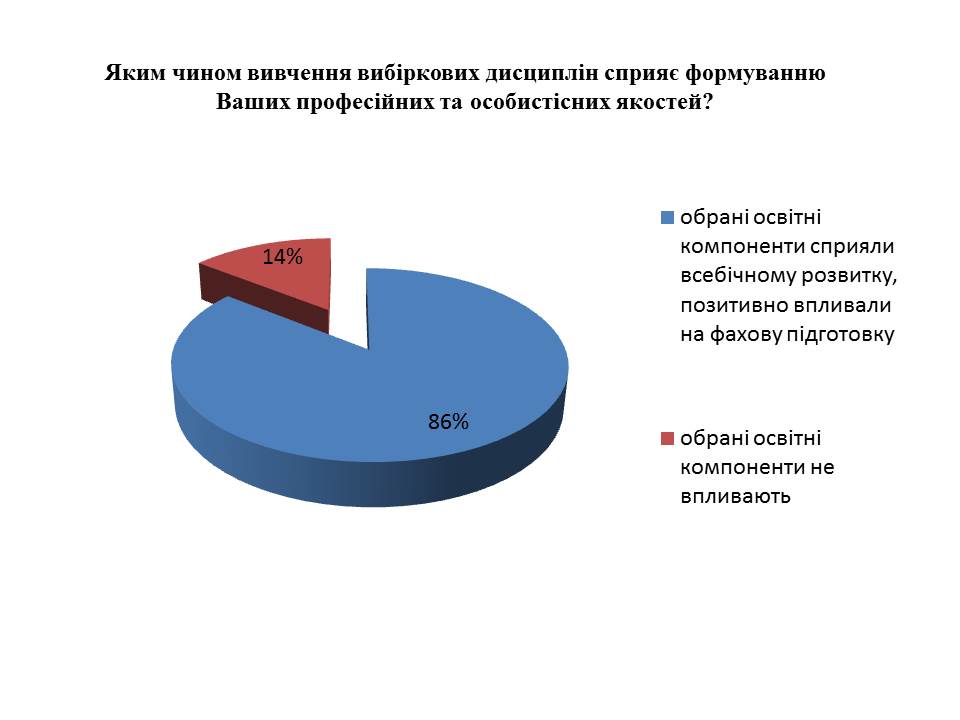 Яким чином вивчення вибіркових дисциплін сприяє формуванню Ваших професійних та особистісних якостей?

14%

86%

обрані освітні компоненти сприяли всебічному розвитку, позитивно впливали на фахову підготовку

обрані освітні компоненти не впливають